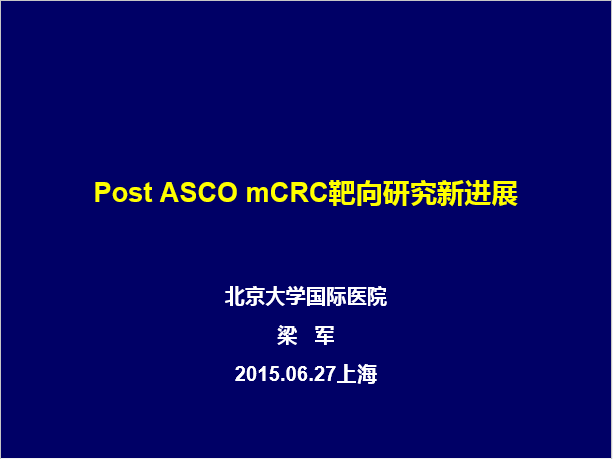 Post ASCO mCRC靶向研究新进展

北京大学国际医院

梁 军

2015.06.27上海